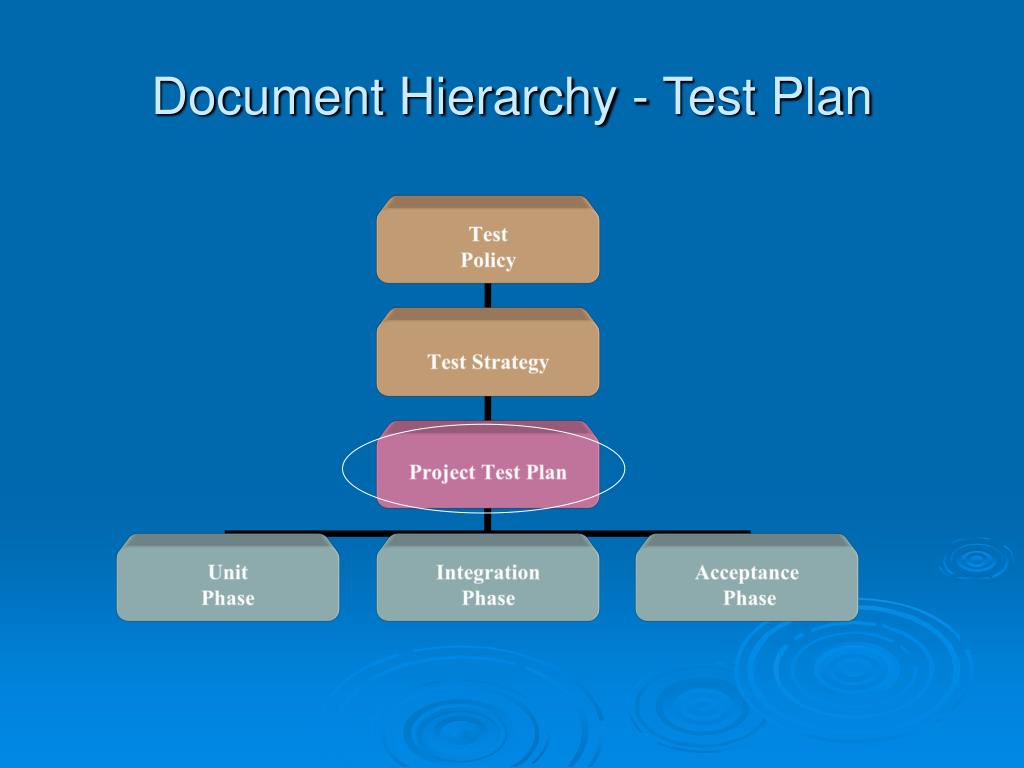 Document Hierarchy - Test Plan

Test Policy

Test Strategy

Project Test Plan

Unit Phase

Integration Phase

Acceptance Phase